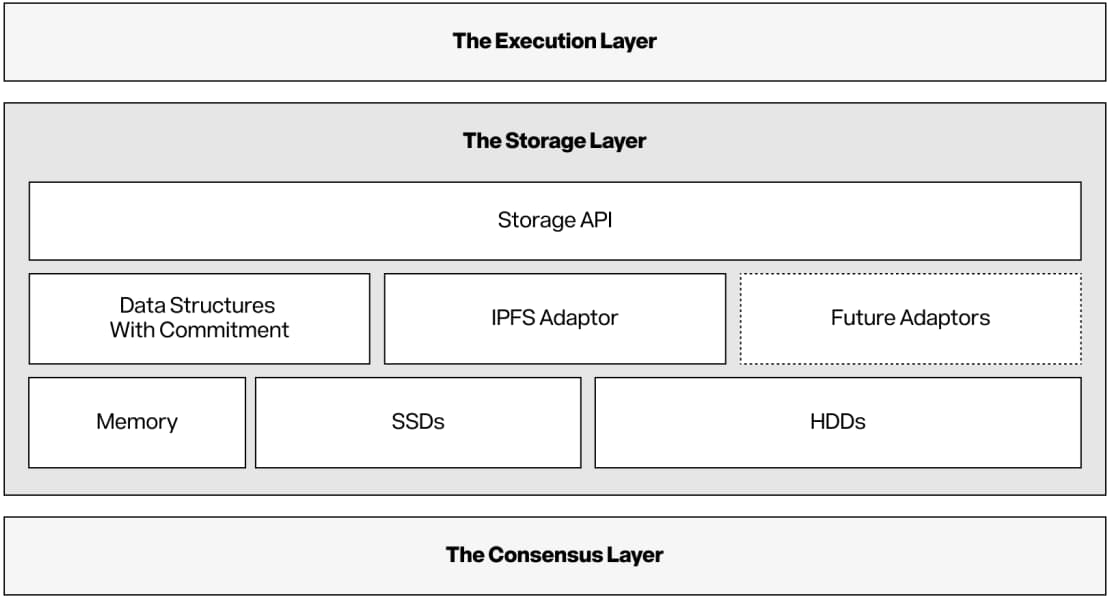 The Execution Layer

The Storage Layer

Storage API

Data Structures With Commitment

IPFS Adaptor

Future Adaptors

Memory

SSDs

HDDs

The Consensus Layer